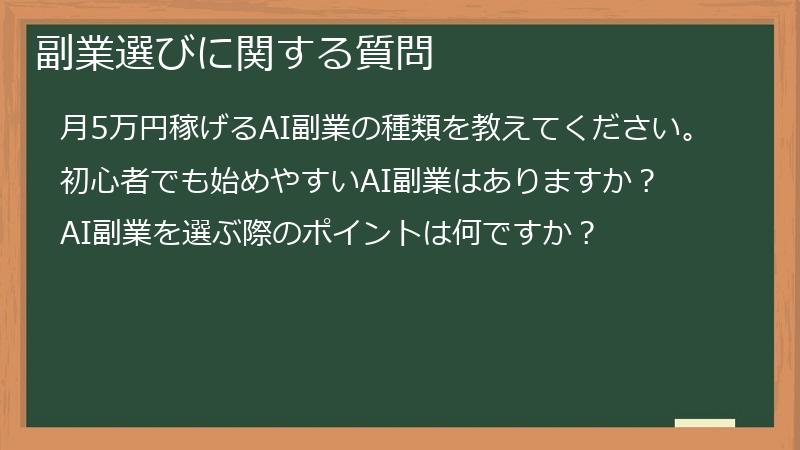 副業選びに関する質問

月5万円稼げるAI副業の種類を教えてください。

初心者でも始めやすいAI副業はありますか？

AI副業を選ぶ際のポイントは何ですか？